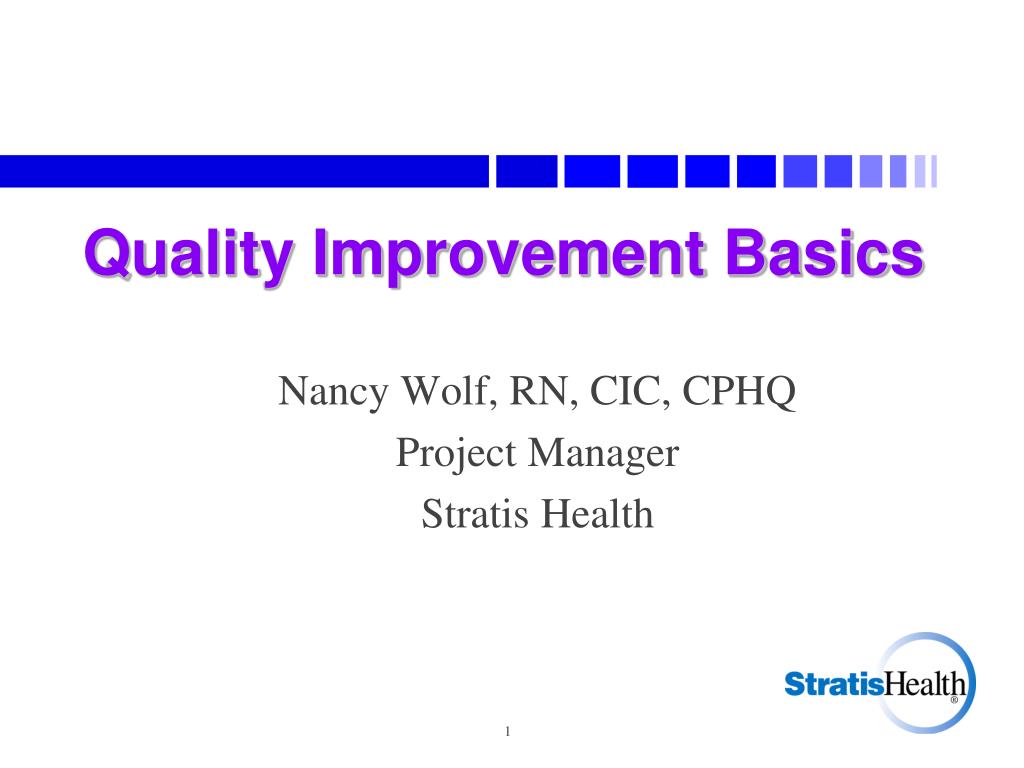 Quality Improvement Basics

Nancy Wolf, RN, CIC, CPHQ
Project Manager
Stratis Health

StratisHealth®

1